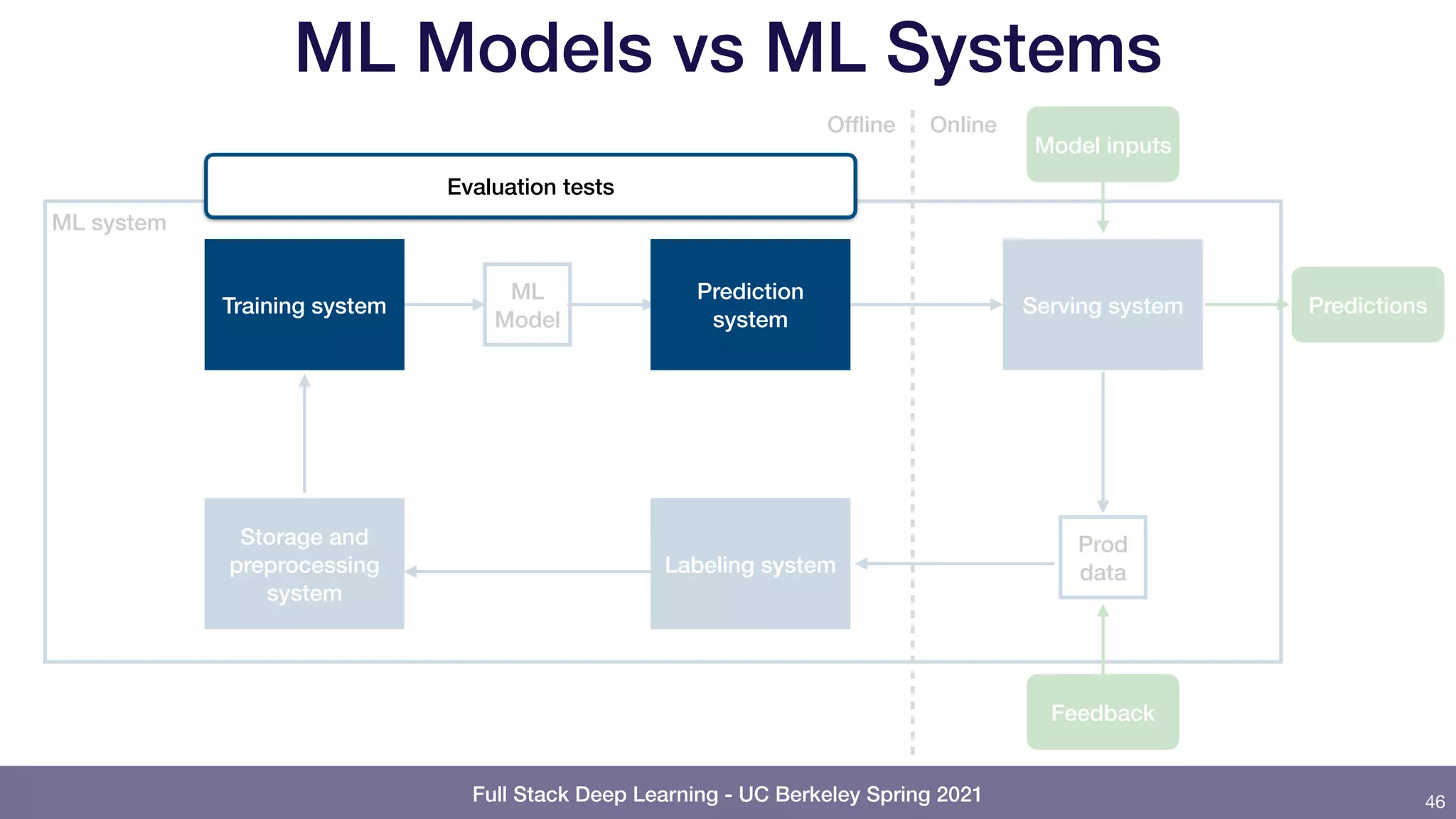 ML Models vs ML Systems

Offline

Online

Model inputs

Evaluation tests

ML system

Training system

ML Model

Prediction system

Serving system

Predictions

Storage and preprocessing system

Labeling system

Prod data

Feedback

Full Stack Deep Learning - UC Berkeley Spring 2021

46